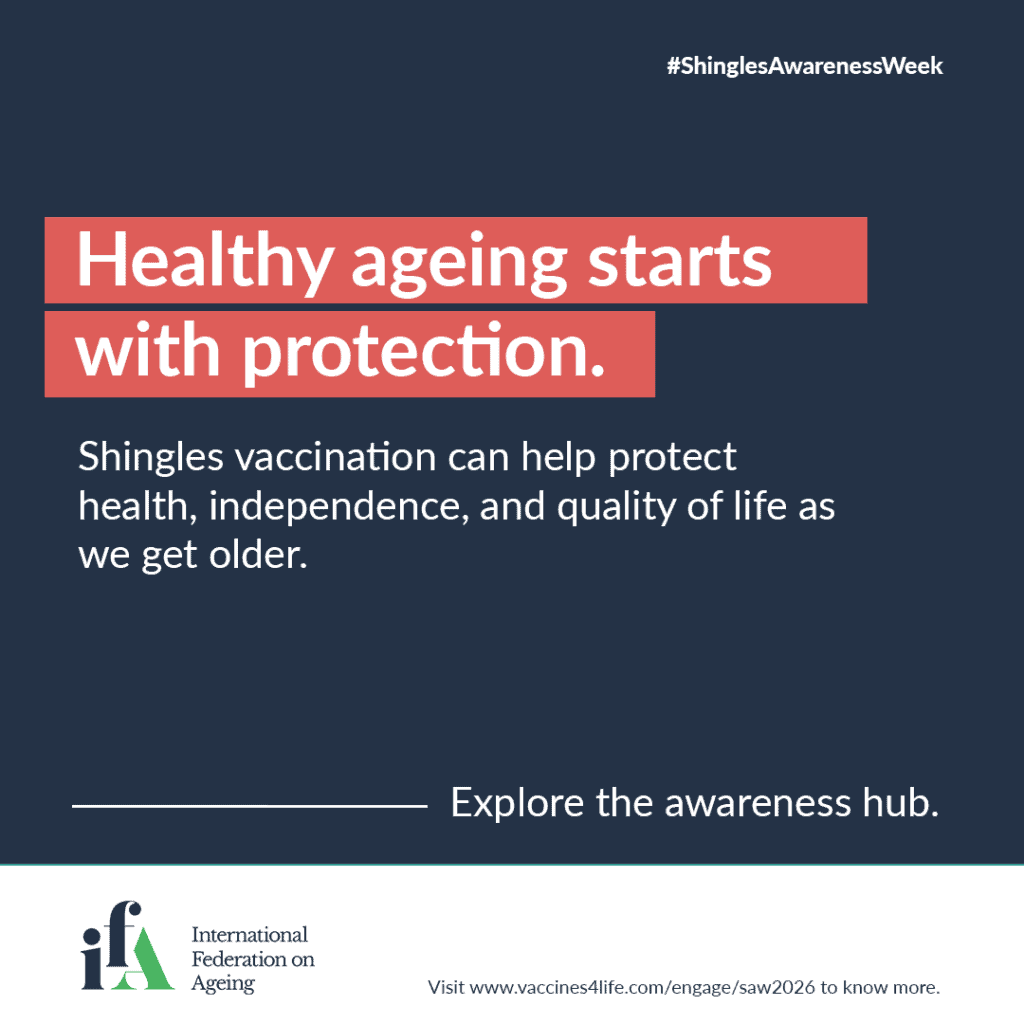 #ShinglesAwarenessWeek

Healthy ageing starts with protection.

Shingles vaccination can help protect health, independence, and quality of life as we get older.

Explore the awareness hub.

ifA International Federation on Ageing

Visit www.vaccines4life.com/engage/saw2026 to know more.